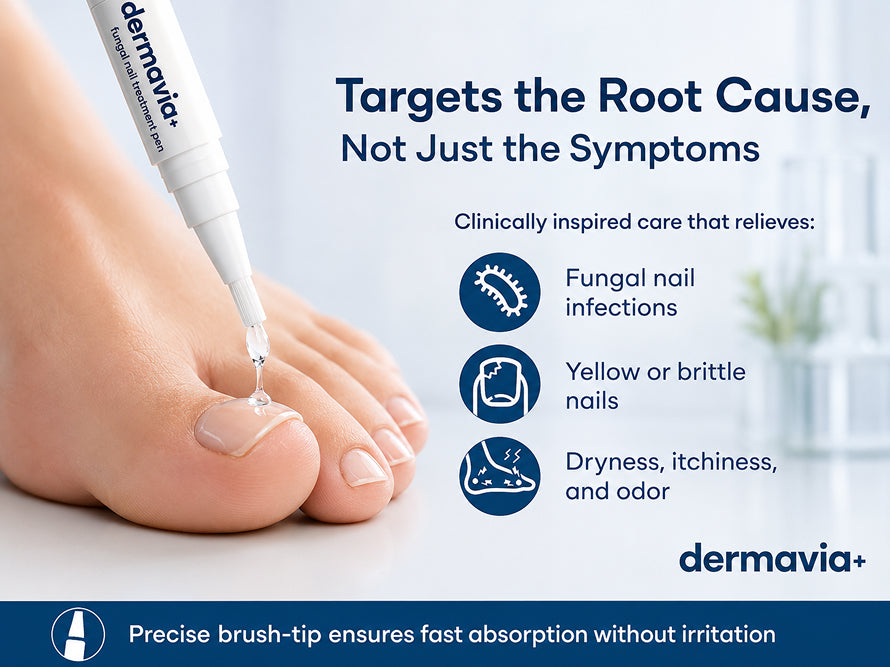 dermavia+
fungal nail treatment pen

Targets the Root Cause,
Not Just the Symptoms

Clinically inspired care that relieves:

Fungal nail infections

Yellow or brittle nails

Dryness, itchiness, and odor

dermavia+

Precise brush-tip ensures fast absorption without irritation